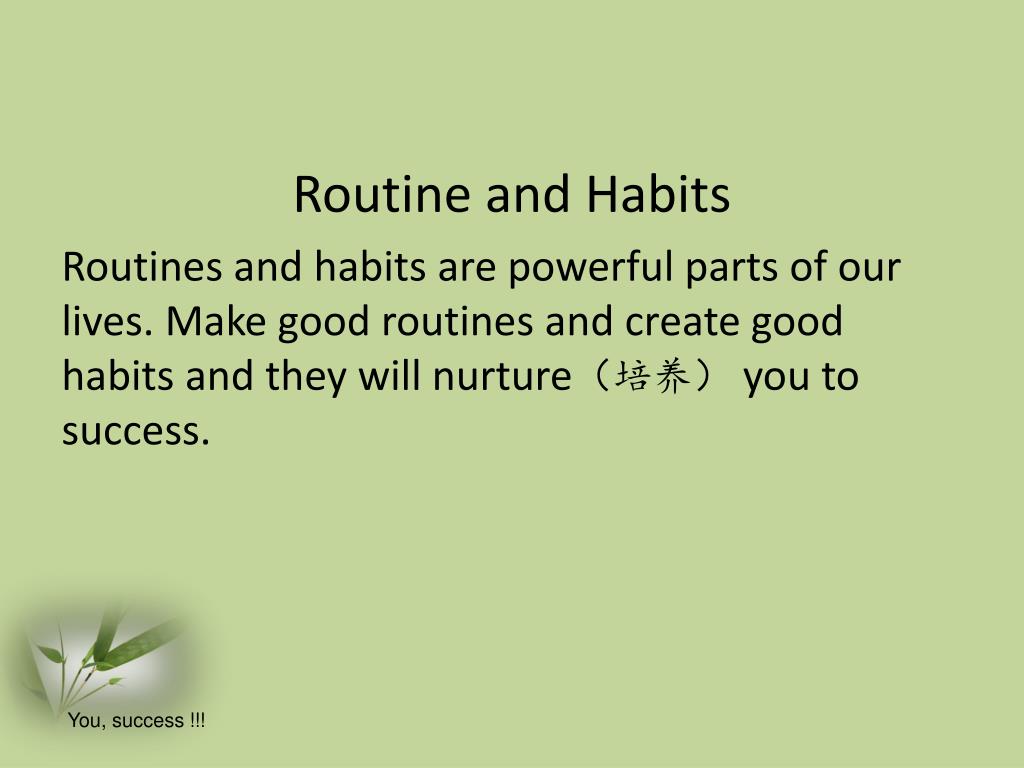 Routine and Habits

Routines and habits are powerful parts of our lives. Make good routines and create good habits and they will nurture（培养） you to success.

You, success !!!